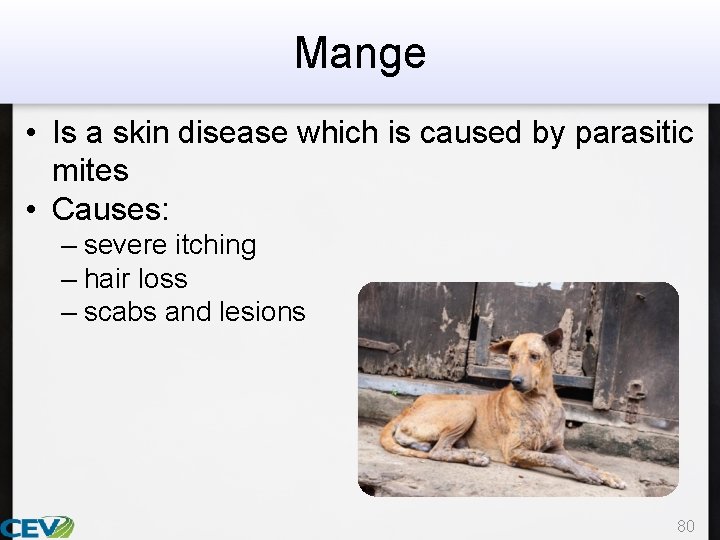 Mange

• Is a skin disease which is caused by parasitic mites
• Causes:
– severe itching
– hair loss
– scabs and lesions

CEV

80